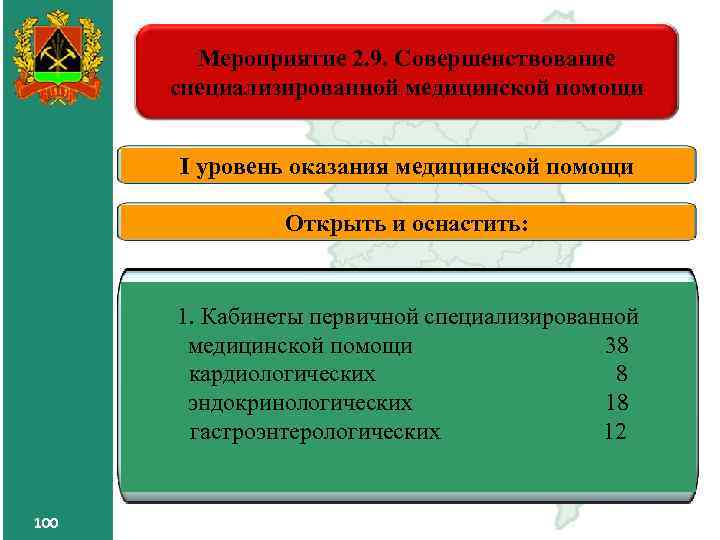 Мероприятие 2.9. Совершенствование специализированной медицинской помощи

I уровень оказания медицинской помощи

Открыть и оснастить:

1. Кабинеты первичной специализированной медицинской помощи 38
кардиологических 8
эндокринологических 18
гастроэнтерологических 12

100